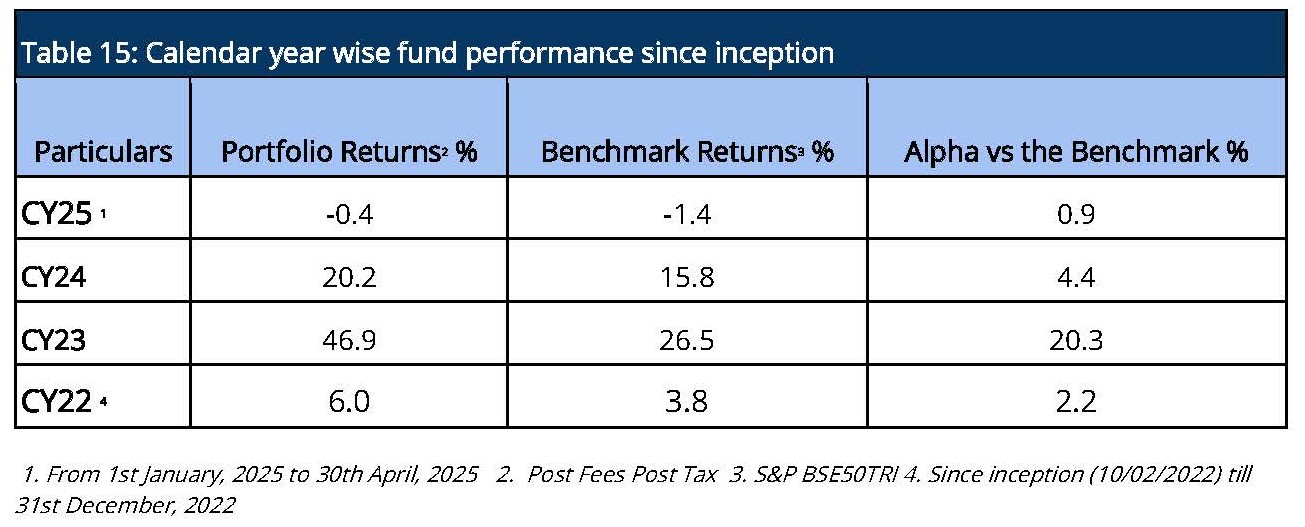 Table 15: Calendar year wise fund performance since inception

| Particulars | Portfolio Returns$^2$ % | Benchmark Returns$^3$ % | Alpha vs the Benchmark % |
|---|---|---|---|
| CY25 $^1$ | -0.4 | -1.4 | 0.9 |
| CY24 | 20.2 | 15.8 | 4.4 |
| CY23 | 46.9 | 26.5 | 20.3 |
| CY22 $^4$ | 6.0 | 3.8 | 2.2 |

1. From 1st January, 2025 to 30th April, 2025 2. Post Fees Post Tax 3. S&P BSE50TRI 4. Since inception (10/02/2022) till 31st December, 2022